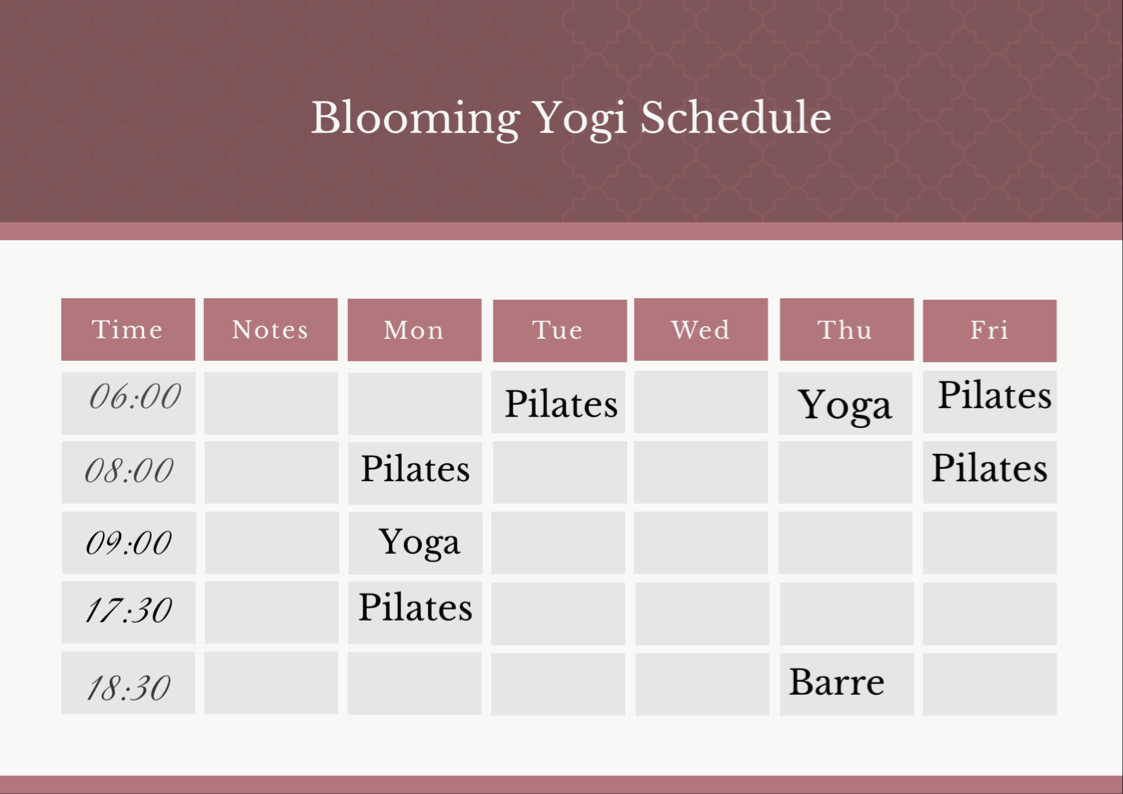 Blooming Yogi Schedule

| Time | Notes | Mon | Tue | Wed | Thu | Fri |
|---|---|---|---|---|---|---|
| 06:00 | | | Pilates | | Yoga | Pilates |
| 08:00 | | Pilates | | | | Pilates |
| 09:00 | | Yoga | | | | |
| 17:30 | | Pilates | | | | |
| 18:30 | | | | | Barre | |